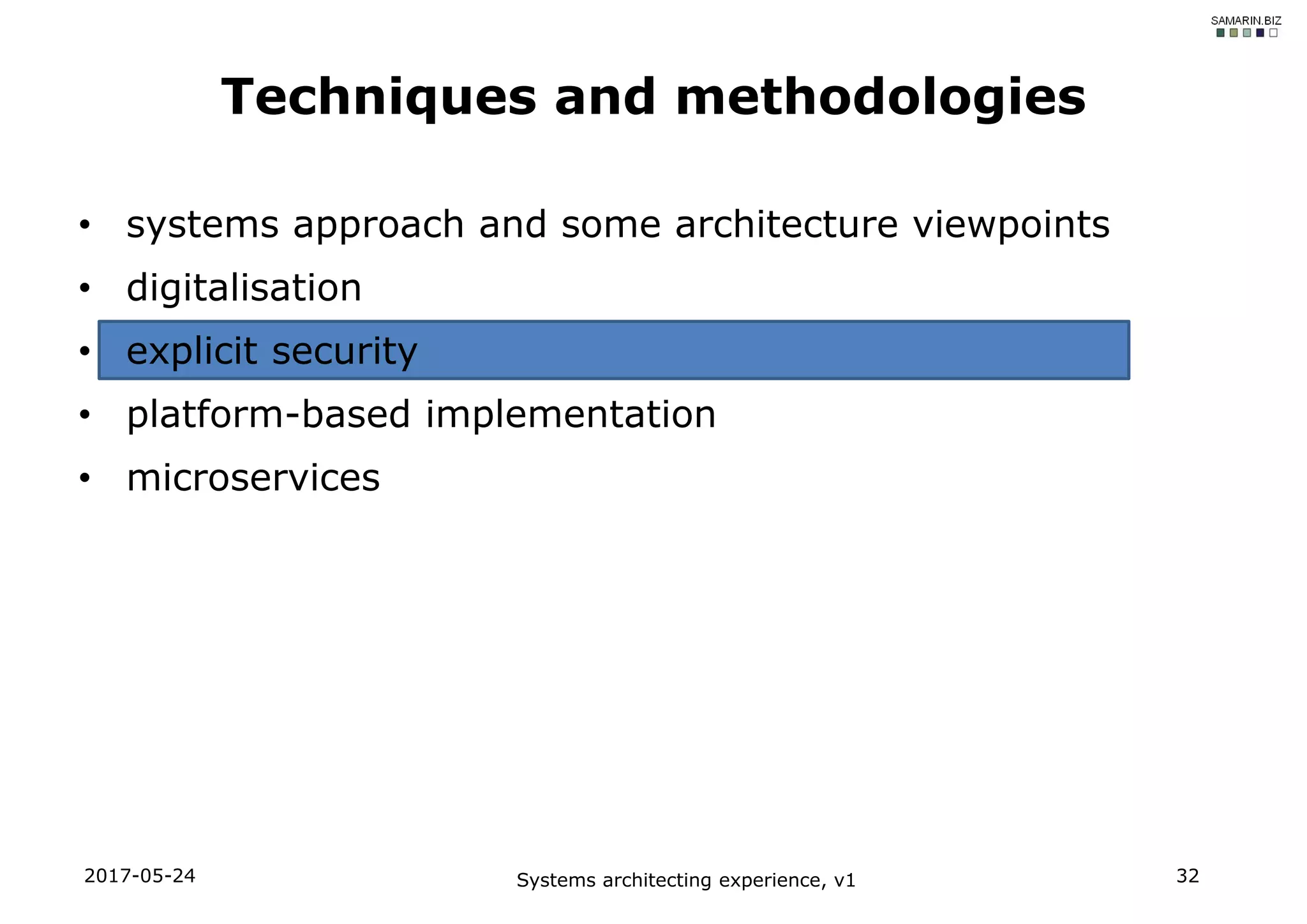 SAMARIN.BIZ

Techniques and methodologies

• systems approach and some architecture viewpoints
• digitalisation
• explicit security
• platform-based implementation
• microservices

2017-05-24
Systems architecting experience, v1
32